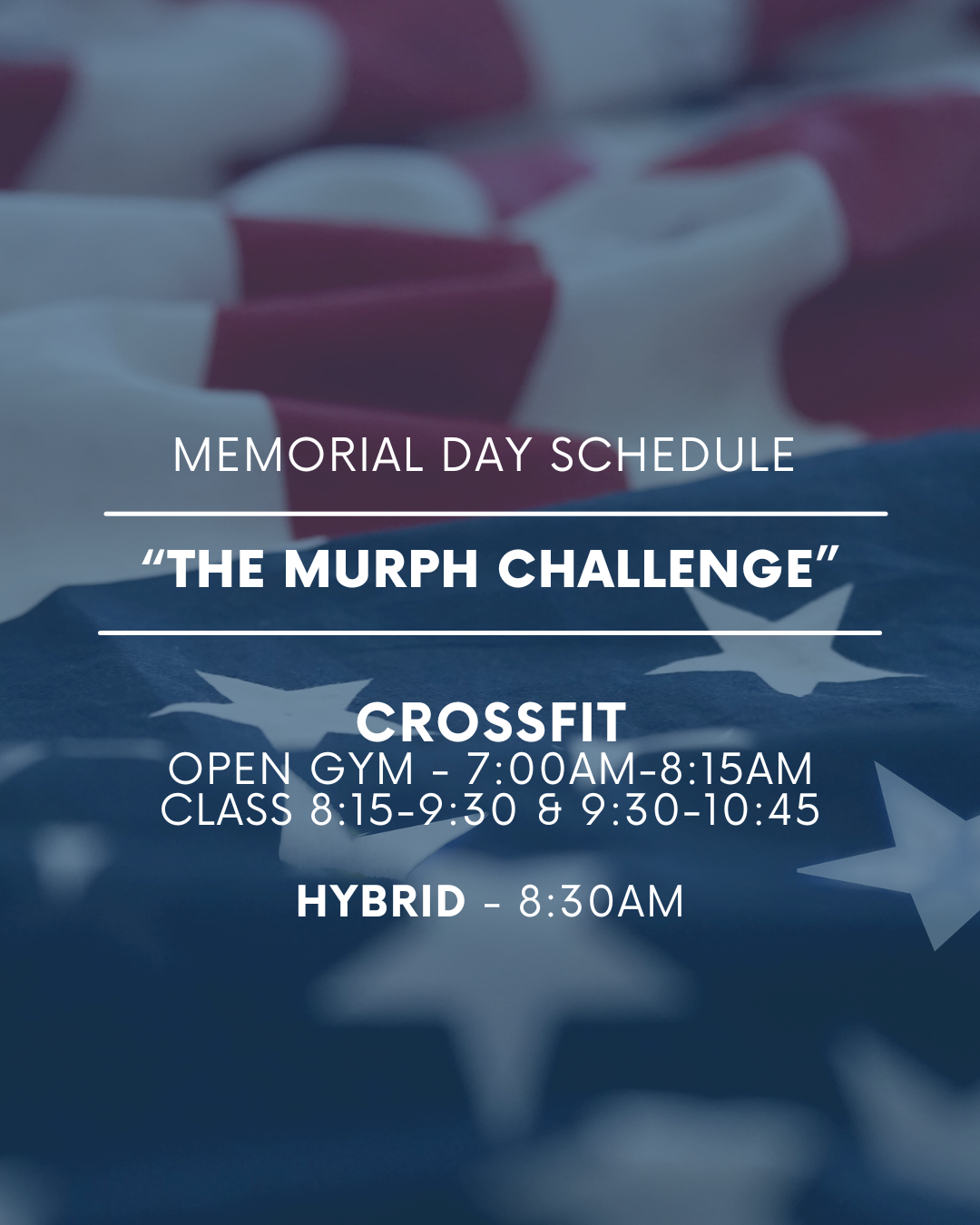 MEMORIAL DAY SCHEDULE

“THE MURPH CHALLENGE”

CROSSFIT
OPEN GYM - 7:00AM-8:15AM
CLASS 8:15-9:30 & 9:30-10:45

HYBRID - 8:30AM